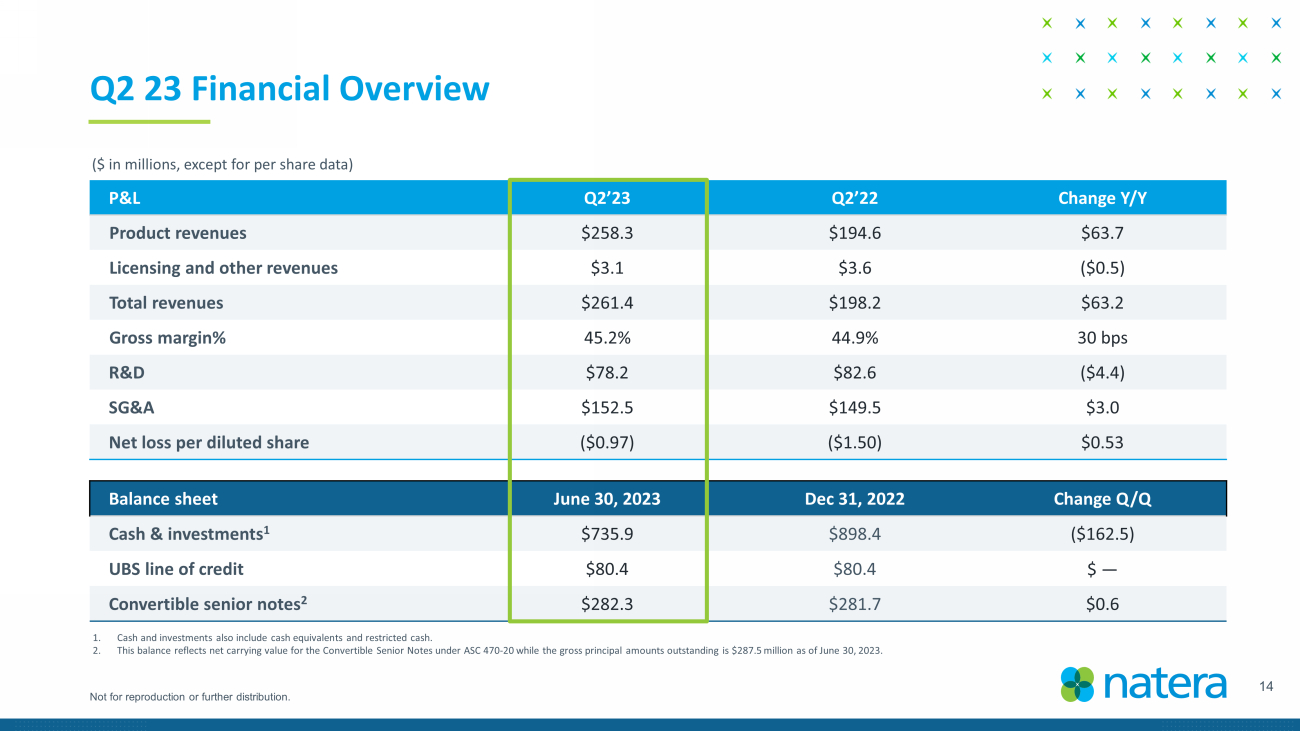 Q2 23 Financial Overview

($ in millions, except for per share data)

| P&L | Q2'23 | Q2'22 | Change Y/Y |
|---|---|---|---|
| Product revenues | $258.3 | $194.6 | $63.7 |
| Licensing and other revenues | $3.1 | $3.6 | ($0.5) |
| Total revenues | $261.4 | $198.2 | $63.2 |
| Gross margin% | 45.2% | 44.9% | 30 bps |
| R&D | $78.2 | $82.6 | ($4.4) |
| SG&A | $152.5 | $149.5 | $3.0 |
| Net loss per diluted share | ($0.97) | ($1.50) | $0.53 |

| Balance sheet | June 30, 2023 | Dec 31, 2022 | Change Q/Q |
|---|---|---|---|
| Cash & investments$^1$ | $735.9 | $898.4 | ($162.5) |
| UBS line of credit | $80.4 | $80.4 | $ — |
| Convertible senior notes$^2$ | $282.3 | $281.7 | $0.6 |

1. Cash and investments also include cash equivalents and restricted cash.
2. This balance reflects net carrying value for the Convertible Senior Notes under ASC 470-20 while the gross principal amounts outstanding is $287.5 million as of June 30, 2023.

Not for reproduction or further distribution.

natera

14